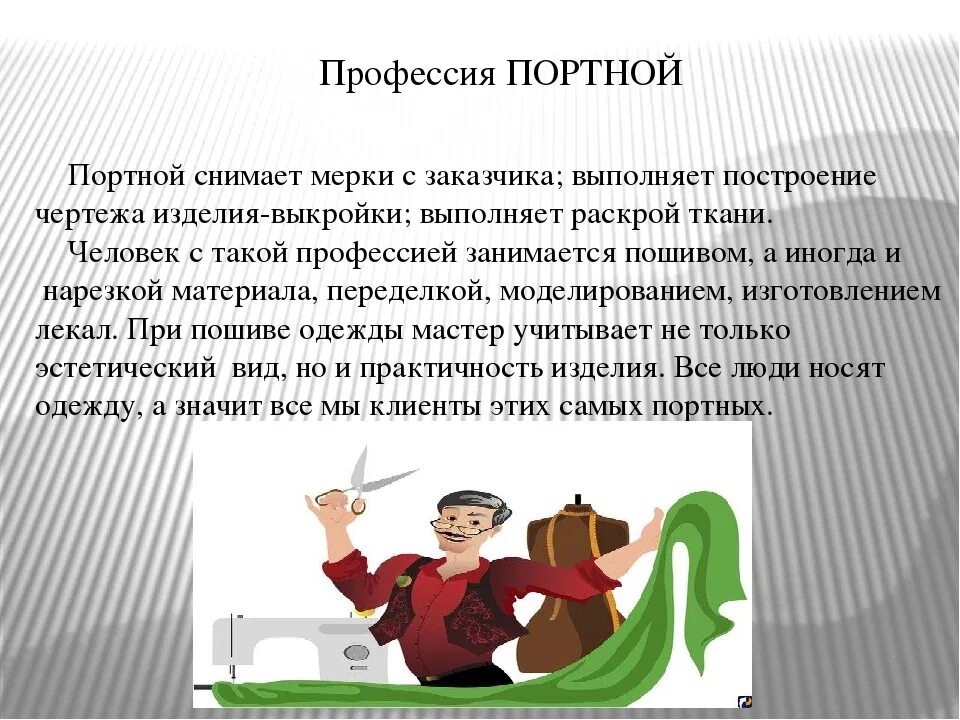 Профессия ПОРТНОЙ

Портной снимает мерки с заказчика; выполняет построение чертежа изделия-выкройки; выполняет раскрой ткани.

Человек с такой профессией занимается пошивом, а иногда и нарезкой материала, переделкой, моделированием, изготовлением лекал. При пошиве одежды мастер учитывает не только эстетический вид, но и практичность изделия. Все люди носят одежду, а значит все мы клиенты этих самых портных.